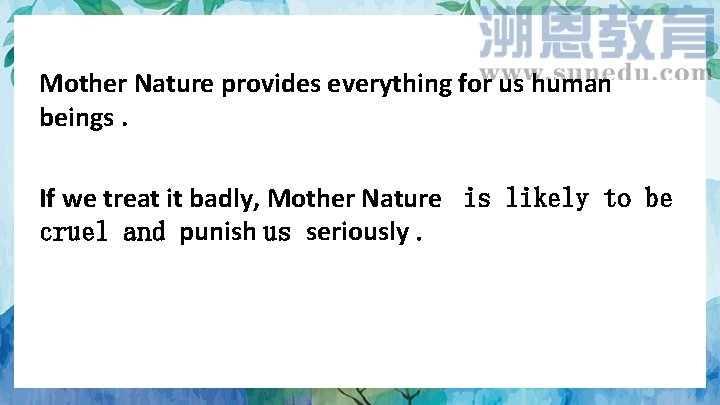 溯恩教育
www.sunedu.com

Mother Nature provides everything for us human beings .

If we treat it badly, Mother Nature is likely to be cruel and punish us seriously .